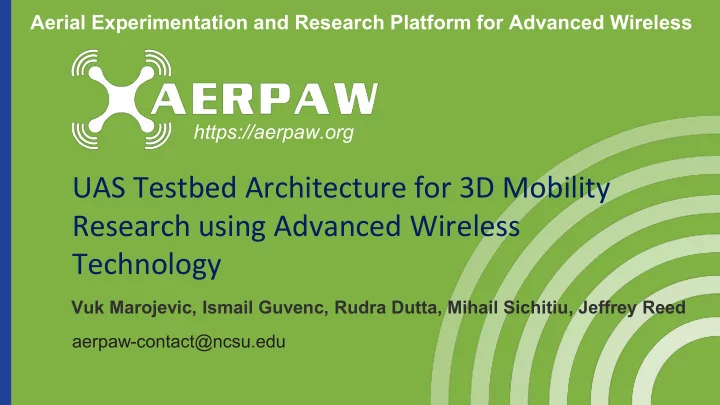 Aerial Experimentation and Research Platform for Advanced Wireless

AERPAW

https://aerpaw.org

UAS Testbed Architecture for 3D Mobility Research using Advanced Wireless Technology

Vuk Marojevic, Ismail Guvenc, Rudra Dutta, Mihail Sichitiu, Jeffrey Reed

aerpaw-contact@ncsu.edu